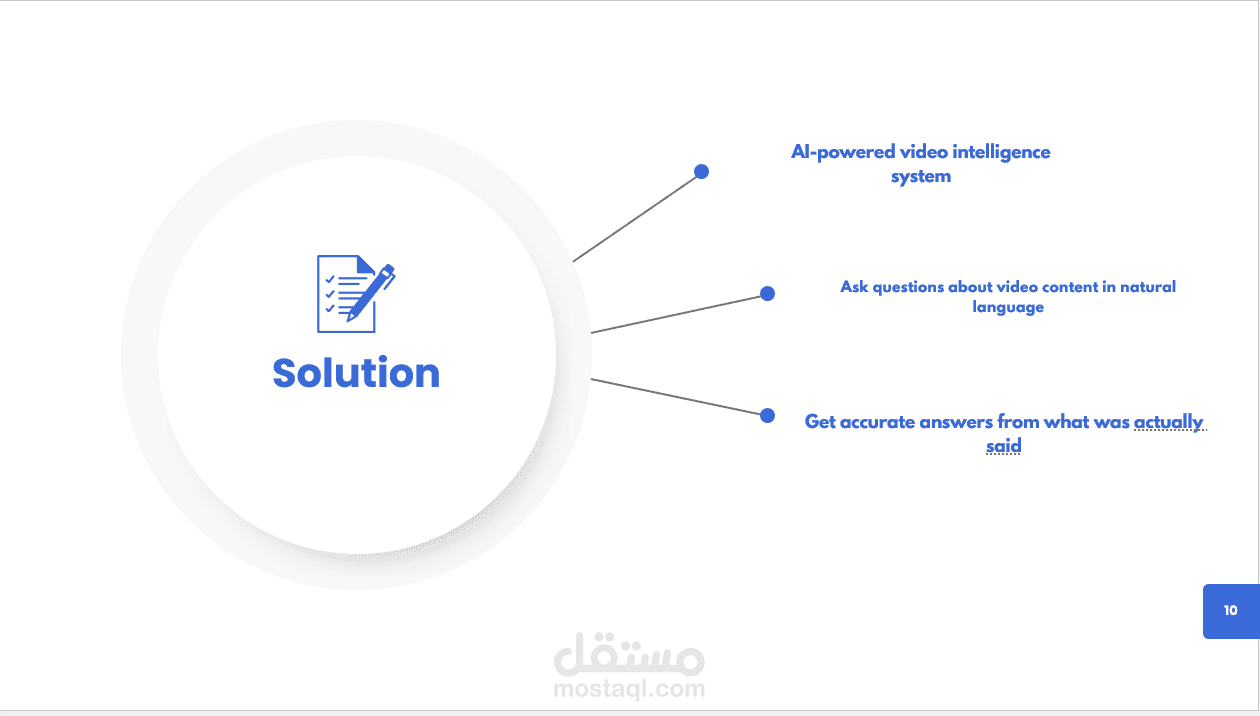 Solution

AI-powered video intelligence system

Ask questions about video content in natural language

Get accurate answers from what was actually said

10

مستقل
mostaql.com